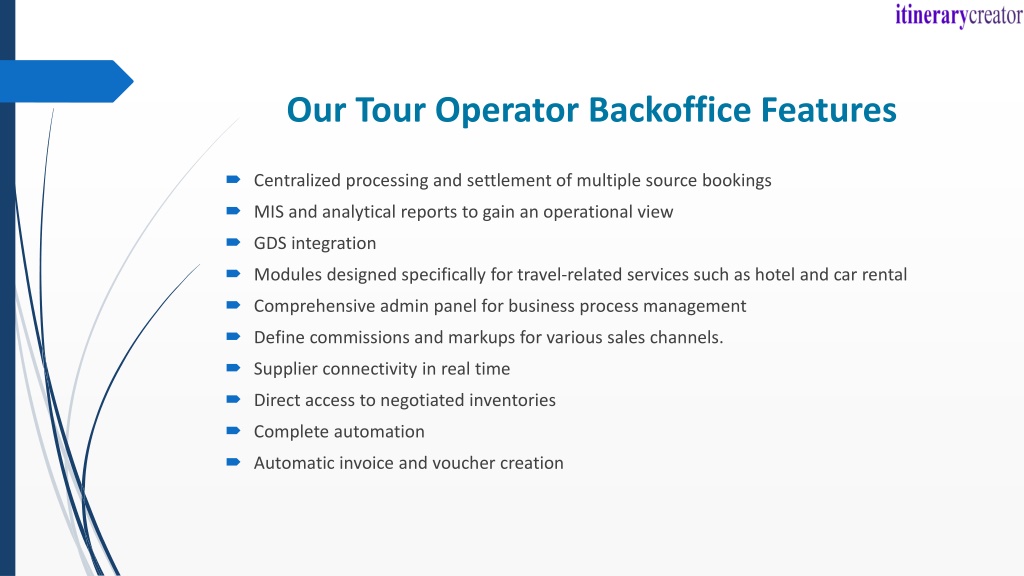 itinerarycreator

Our Tour Operator Backoffice Features

Centralized processing and settlement of multiple source bookings
MIS and analytical reports to gain an operational view
GDS integration
Modules designed specifically for travel-related services such as hotel and car rental
Comprehensive admin panel for business process management
Define commissions and markups for various sales channels.
Supplier connectivity in real time
Direct access to negotiated inventories
Complete automation
Automatic invoice and voucher creation